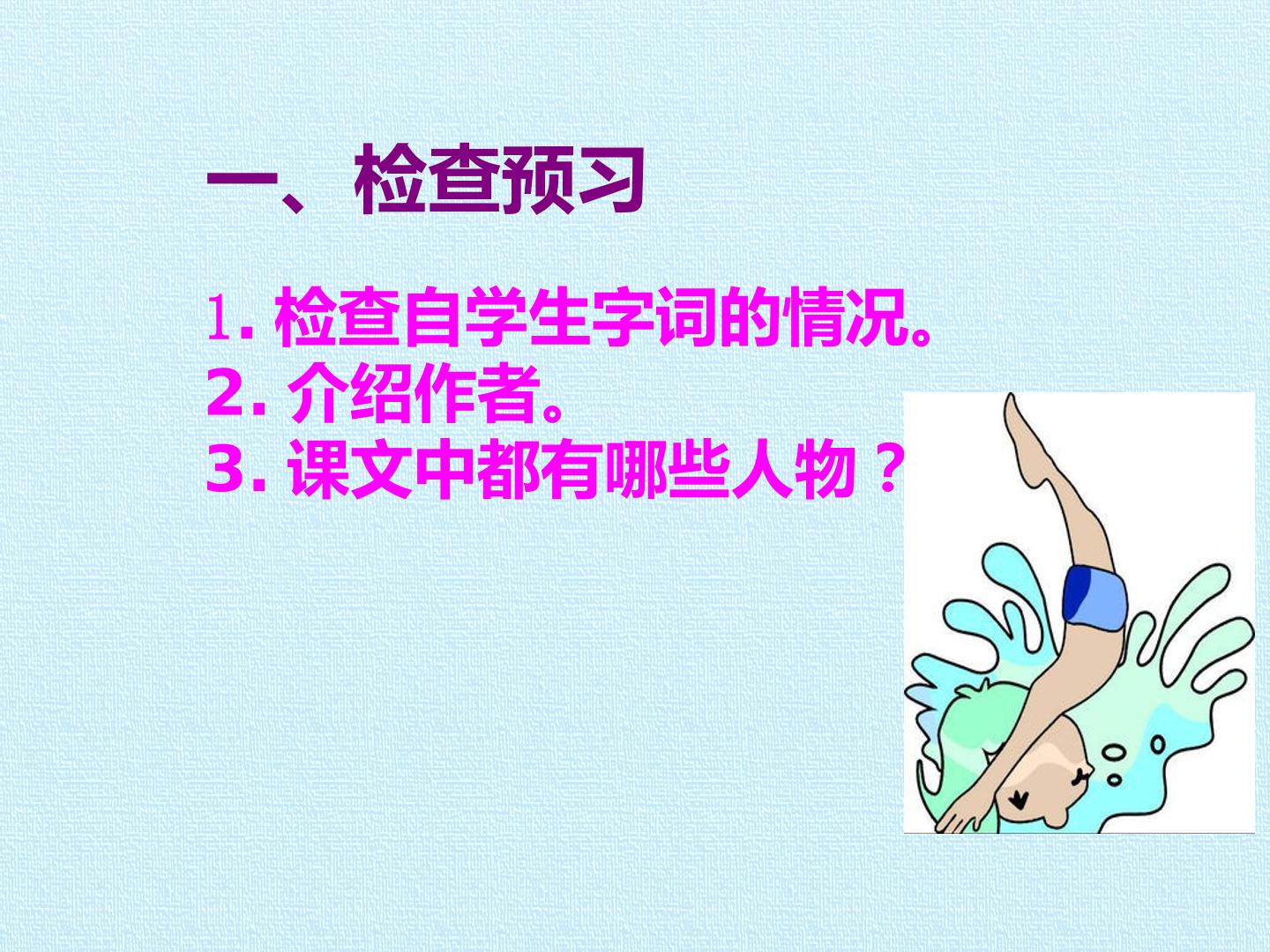 一、检查预习

1.检查自学生字词的情况。
2.介绍作者。
3.课文中都有哪些人物？